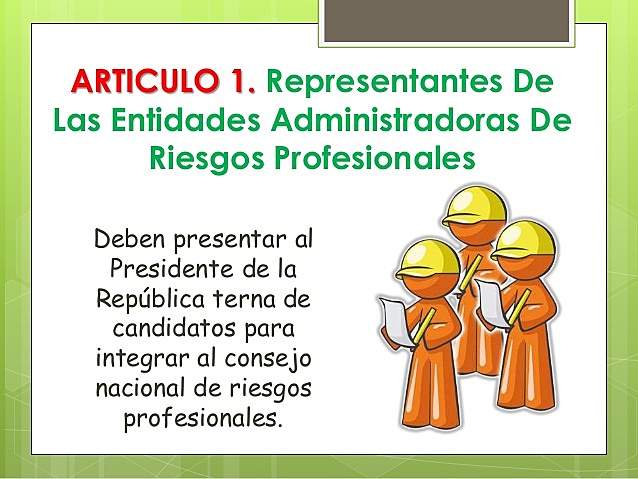 ARTICULO 1. Representantes De Las Entidades Administradoras De Riesgos Profesionales

Deben presentar al Presidente de la República terna de candidatos para integrar al consejo nacional de riesgos profesionales.